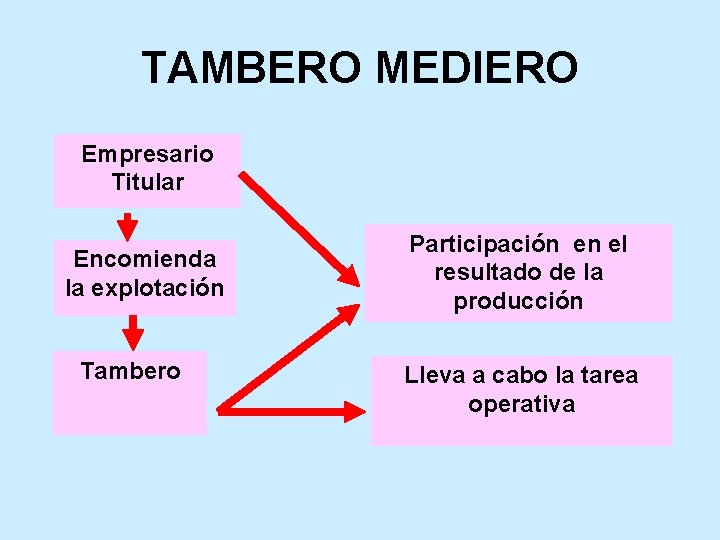 TAMBERO MEDIERO

Empresario Titular

Encomienda la explotación

Tambero

Participación en el resultado de la producción

Lleva a cabo la tarea operativa